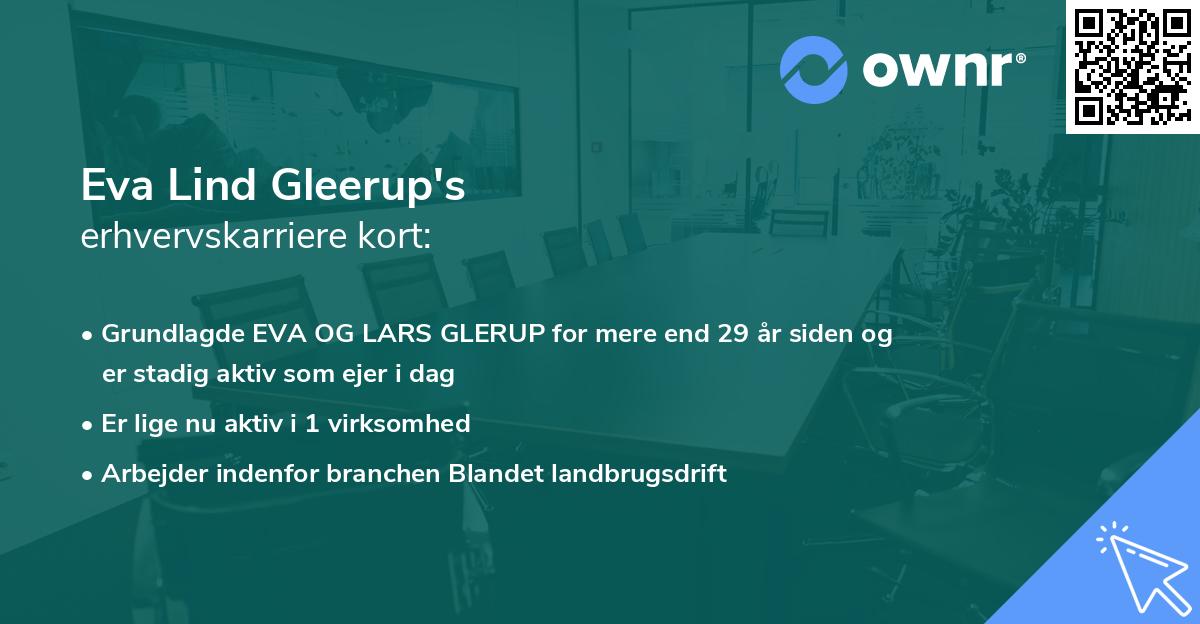 ownr®

Eva Lind Gleerup's
erhvervskarriere kort:

• Grundlagde EVA OG LARS GLERUP for mere end 29 år siden og er stadig aktiv som ejer i dag
• Er lige nu aktiv i 1 virksomhed
• Arbejder indenfor branchen Blandet landbrugsdrift